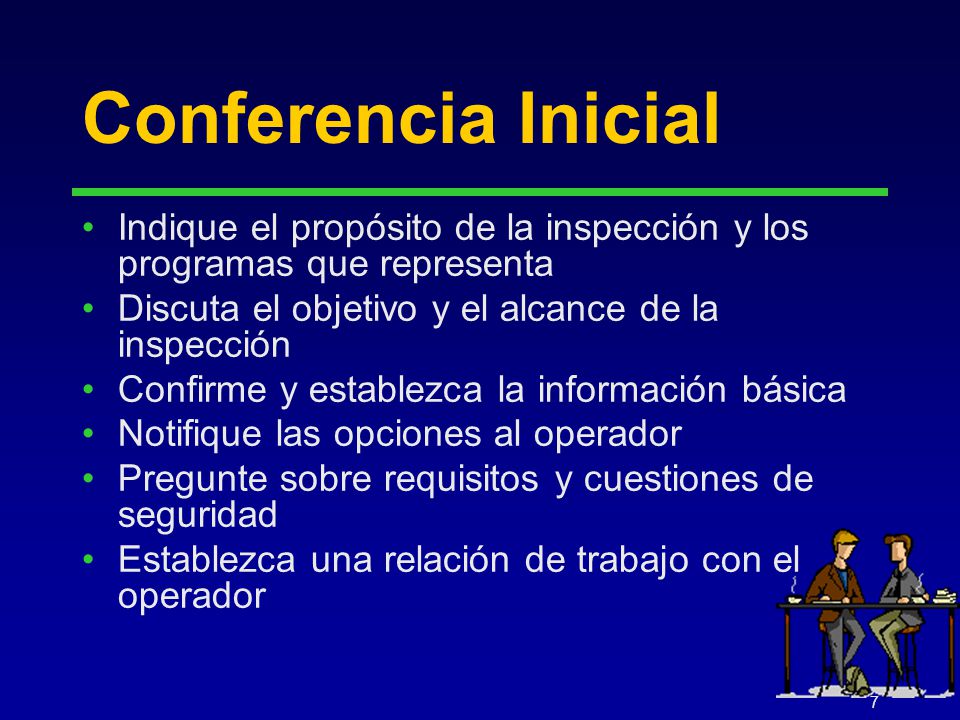 Conferencia Inicial

• Indique el propósito de la inspección y los programas que representa
• Discuta el objetivo y el alcance de la inspección
• Confirme y establezca la información básica
• Notifique las opciones al operador
• Pregunte sobre requisitos y cuestiones de seguridad
• Establezca una relación de trabajo con el operador

7